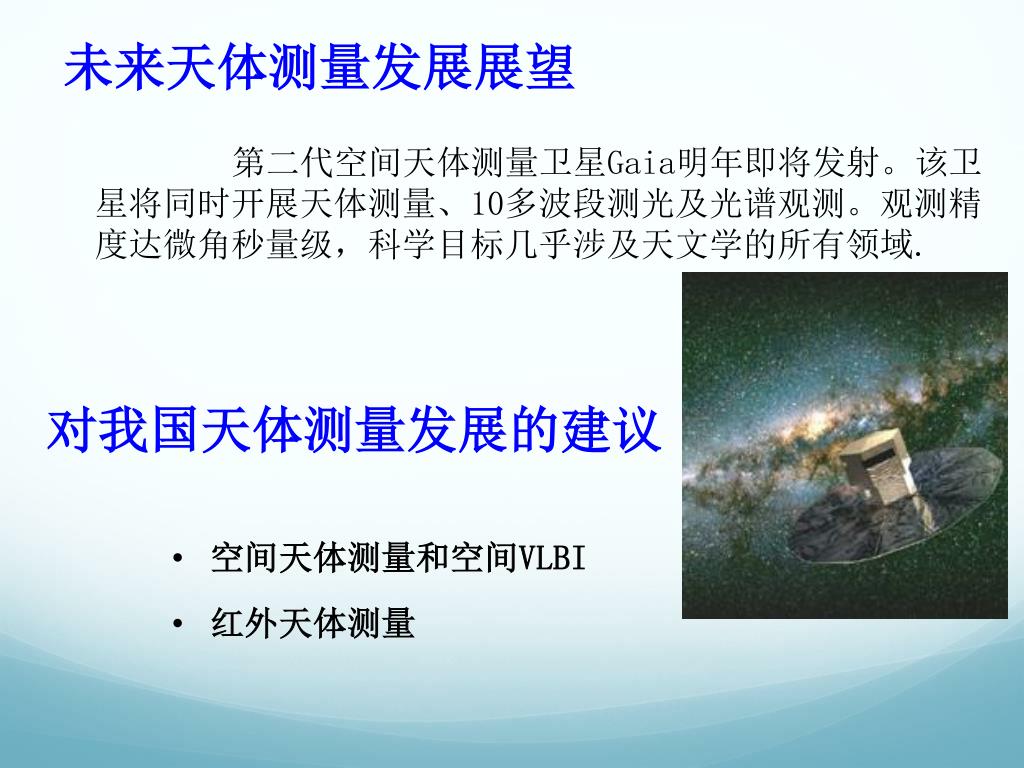 未来天体测量发展展望

第二代空间天体测量卫星Gaia明年即将发射。该卫星将同时开展天体测量、10多波段测光及光谱观测。观测精度达微角秒量级，科学目标几乎涉及天文学的所有领域.

对我国天体测量发展的建议

• 空间天体测量和空间VLBI
• 红外天体测量